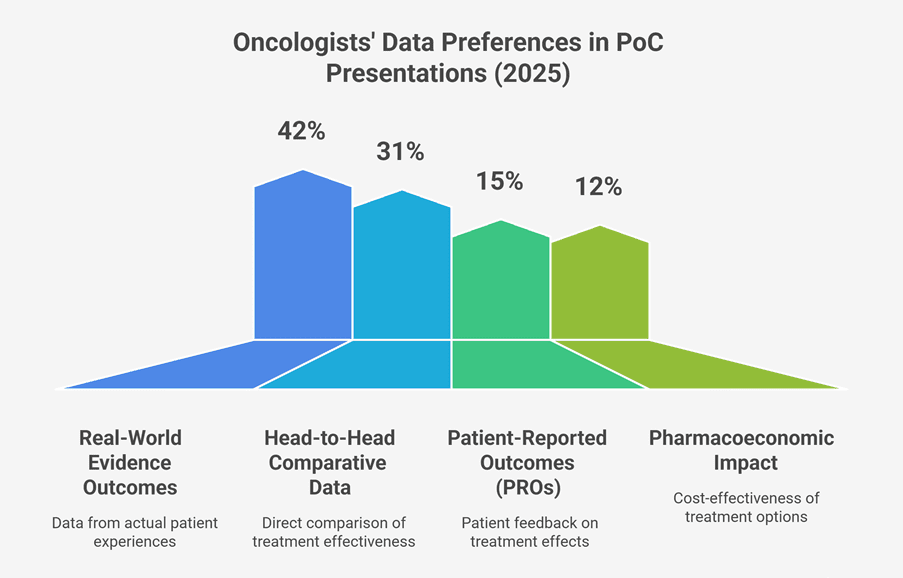 Oncologists' Data Preferences in PoC Presentations (2025)

42%

31%

15%

12%

Real-World Evidence Outcomes

Data from actual patient experiences

Head-to-Head Comparative Data

Direct comparison of treatment effectiveness

Patient-Reported Outcomes (PROs)

Patient feedback on treatment effects

Pharmacoeconomic Impact

Cost-effectiveness of treatment options